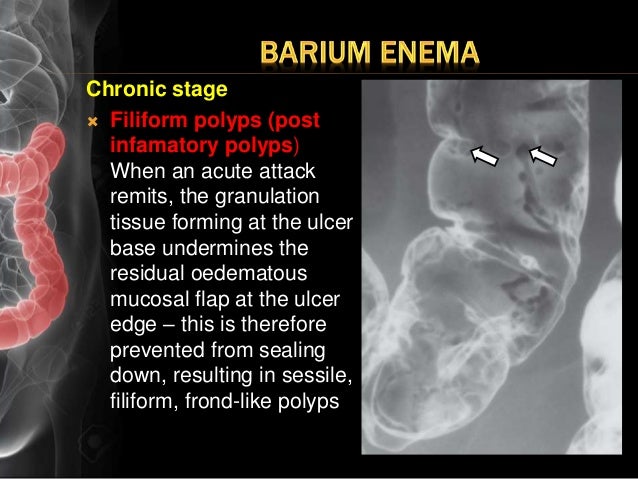 BARIUM ENEMA

Chronic stage

× Filiform polyps (post infamatory polyps) When an acute attack remits, the granulation tissue forming at the ulcer base undermines the residual oedematous mucosal flap at the ulcer edge – this is therefore prevented from sealing down, resulting in sessile, filiform, frond-like polyps